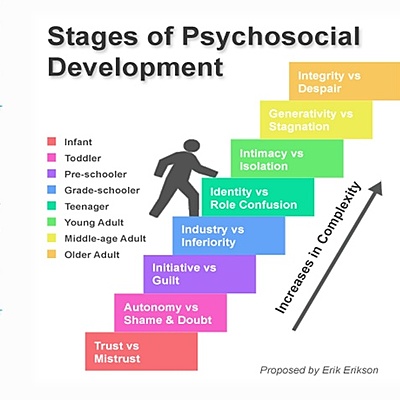 Stages of Psychosocial Development

Infant
Toddler
Pre-schooler
Grade-schooler
Teenager
Young Adult
Middle-age Adult
Older Adult

Integrity vs Despair

Generativity vs Stagnation

Intimacy vs Isolation

Identity vs Role Confusion

Industry vs Inferiority

Initiative vs Guilt

Autonomy vs Shame & Doubt

Trust vs Mistrust

Increases in Complexity

Proposed by Erik Erikson